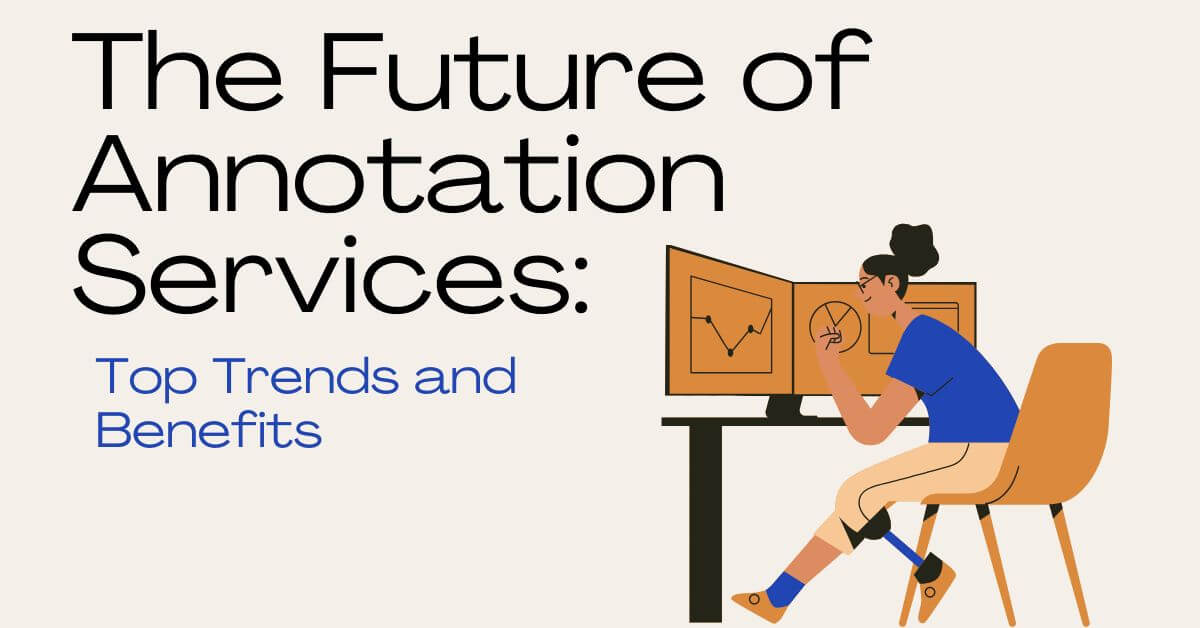 The Future of Annotation Services:

Top Trends and Benefits